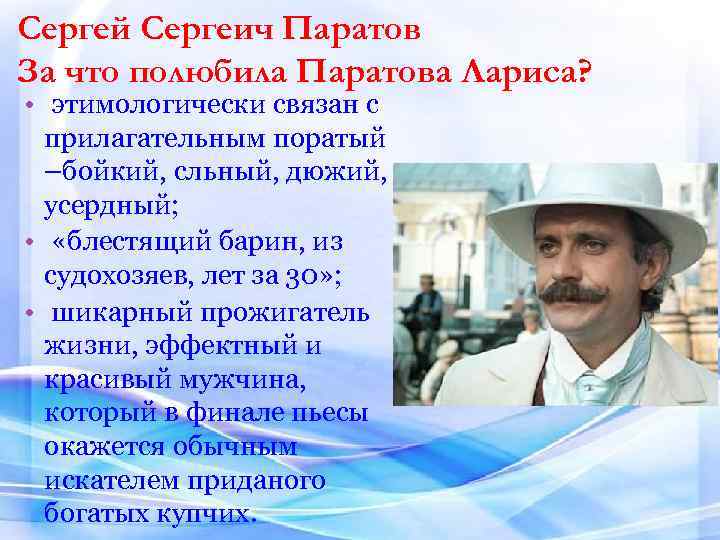 Сергей Сергеич Паратов
За что полюбила Паратова Лариса?

• этимологически связан с прилагательным поратый –бойкий, сльный, дюжий, усердный;
• «блестящий барин, из судохозяев, лет за 30»;
• шикарный прожигатель жизни, эффектный и красивый мужчина, который в финале пьесы окажется обычным искателем приданого богатых купчих.